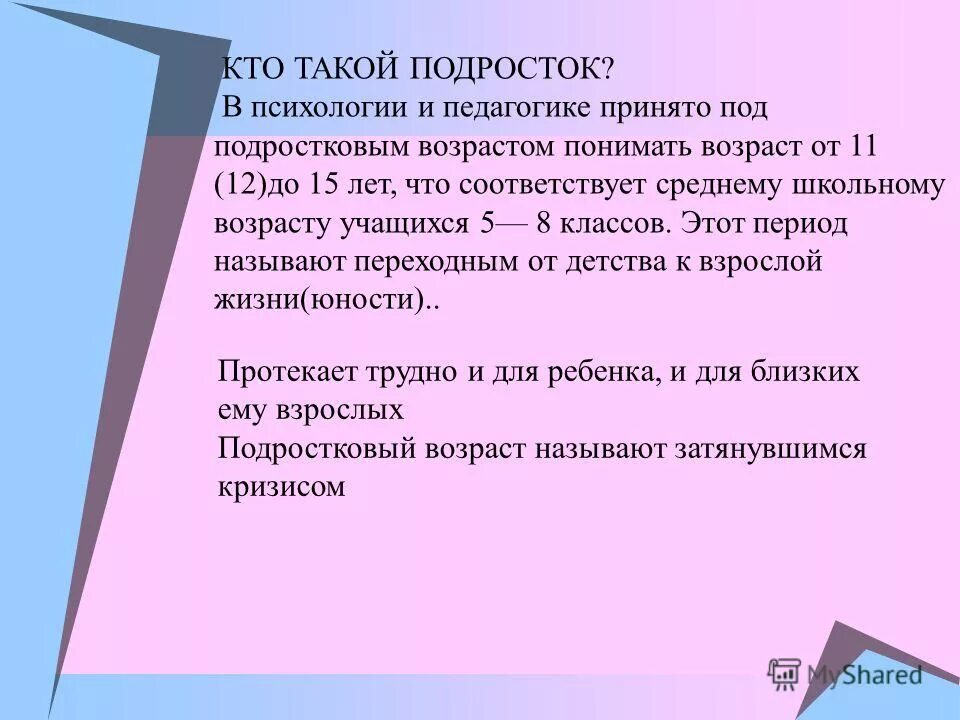 КТО ТАКОЙ ПОДРОСТОК?
В психологии и педагогике принято под подростковым возрастом понимать возраст от 11 (12)до 15 лет, что соответствует среднему школьному возрасту учащихся 5— 8 классов. Этот период называют переходным от детства к взрослой жизни(юности)..

Протекает трудно и для ребенка, и для близких ему взрослых
Подростковый возраст называют затянувшимся кризисом

MyShared